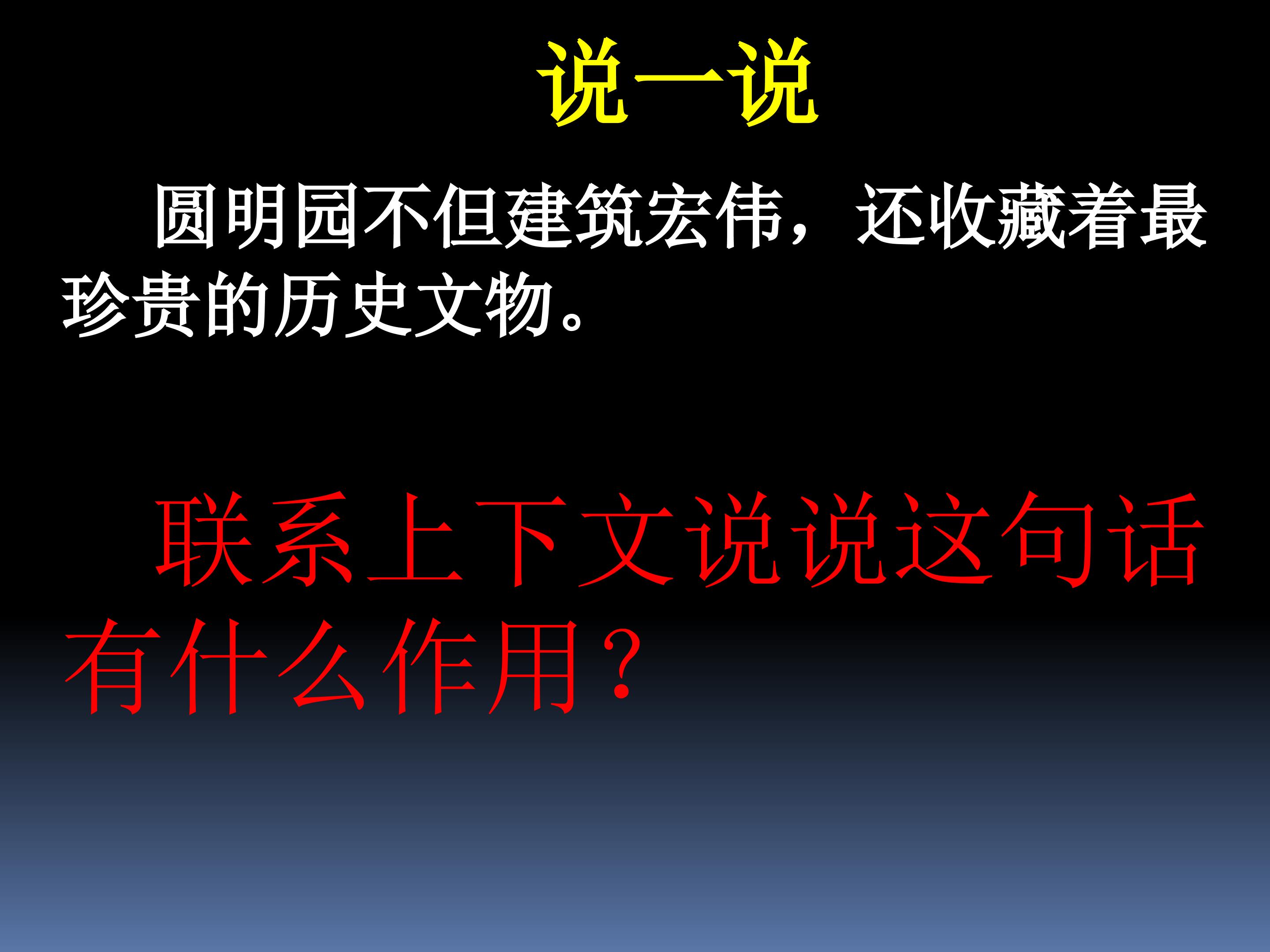 说一说

圆明园不但建筑宏伟，还收藏着最珍贵的历史文物。

联系上下文说说这句话有什么作用？